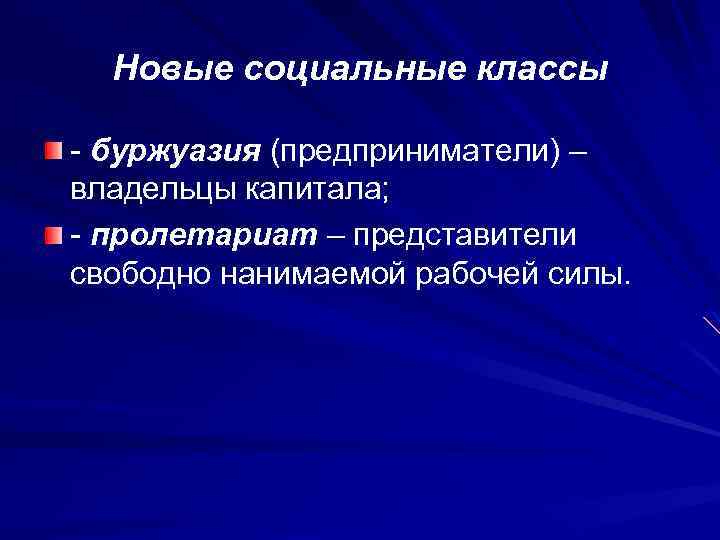 Новые социальные классы

- буржуазия (предприниматели) – владельцы капитала;

- пролетариат – представители свободно нанимаемой рабочей силы.